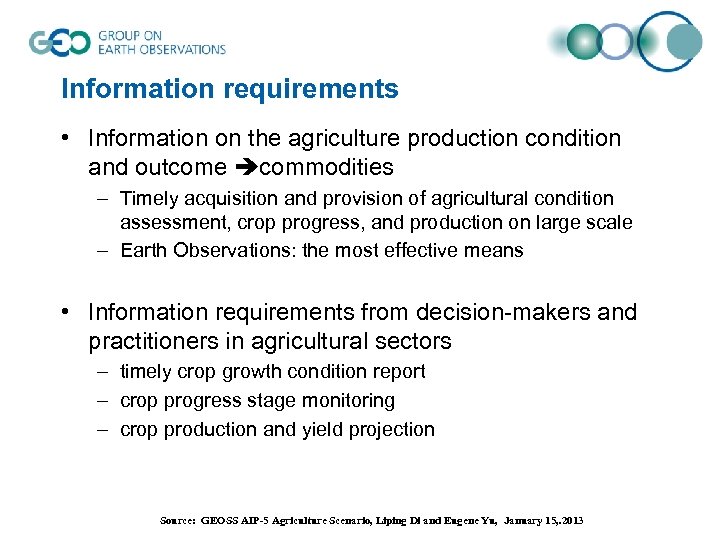 GEO GROUP ON EARTH OBSERVATIONS

Information requirements

• Information on the agriculture production condition and outcome ➔commodities
– Timely acquisition and provision of agricultural condition assessment, crop progress, and production on large scale
– Earth Observations: the most effective means

• Information requirements from decision-makers and practitioners in agricultural sectors
– timely crop growth condition report
– crop progress stage monitoring
– crop production and yield projection

Source: GEOSS AIP-5 Agriculture Scenario, Liping Di and Eugene Yu, January 15,.2013